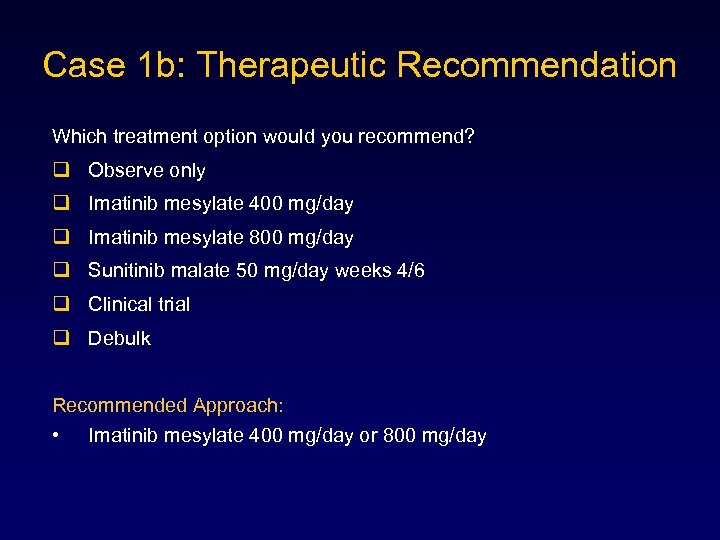 Case 1b: Therapeutic Recommendation

Which treatment option would you recommend?

❑ Observe only

❑ Imatinib mesylate 400 mg/day

❑ Imatinib mesylate 800 mg/day

❑ Sunitinib malate 50 mg/day weeks 4/6

❑ Clinical trial

❑ Debulk

Recommended Approach:

• Imatinib mesylate 400 mg/day or 800 mg/day